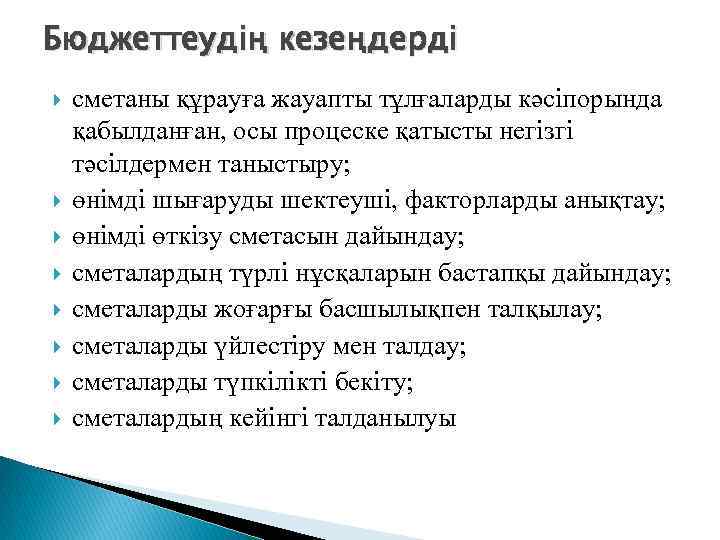 Бюджеттеудің кезеңдерді

сметаны құрауға жауапты тұлғаларды кәсіпорында қабылданған, осы процеске қатысты негізгі тәсілдермен таныстыру;

өнімді шығаруды шектеуші, факторларды анықтау;

өнімді өткізу сметасын дайындау;

сметалардың түрлі нұсқаларын бастапқы дайындау;

сметаларды жоғарғы басшылықпен талқылау;

сметаларды үйлестіру мен талдау;

сметаларды түпкілікті бекіту;

сметалардың кейінгі талданылуы